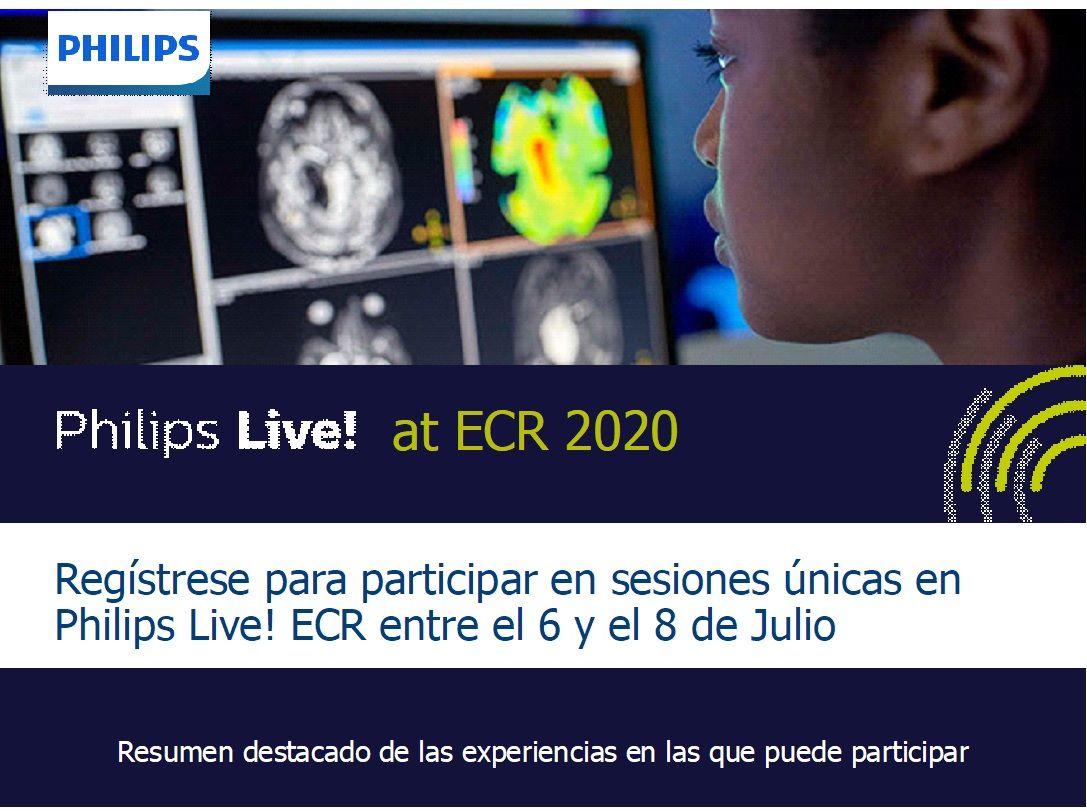 PHILIPS

Philips Live! at ECR 2020

Regístrese para participar en sesiones únicas en Philips Live! ECR entre el 6 y el 8 de Julio

Resumen destacado de las experiencias en las que puede participar